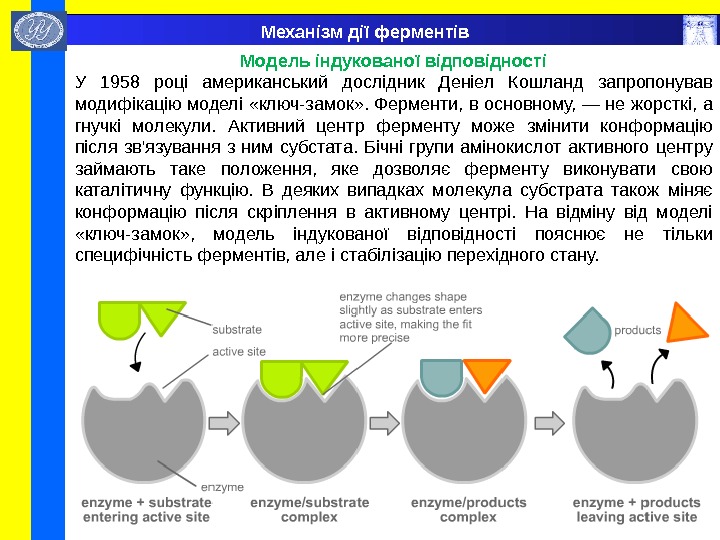 Механізм дії ферментів

Модель індукованої відповідності

У 1958 році американський дослідник Деніел Кошланд запропонував модифікацію моделі «ключ-замок». Ферменти, в основному, — не жорсткі, а гнучкі молекули. Активний центр ферменту може змінити конформацію після зв'язування з ним субстата. Бічні групи амінокислот активного центру займають таке положення, яке дозволяє ферменту виконувати свою каталітичну функцію. В деяких випадках молекула субстрата також міняє конформацію після скріплення в активному центрі. На відміну від моделі «ключ-замок», модель індукованої відповідності пояснює не тільки специфічність ферментів, але і стабілізацію перехідного стану.

substrate

active site

enzyme changes shape slightly as substrate enters active site, making the fit more precise

products

enzyme

enzyme + substrate entering active site

enzyme/substrate complex

enzyme/products complex

enzyme + products leaving active site